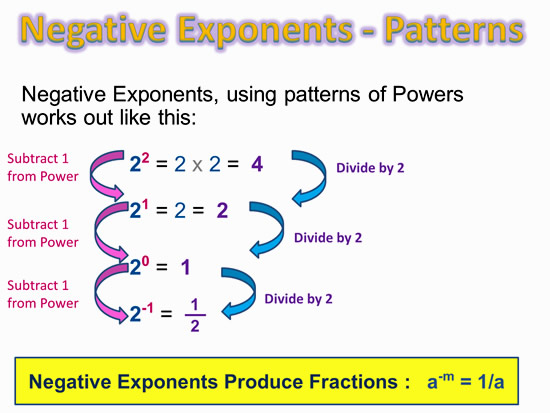 Negative Exponents - Patterns

Negative Exponents, using patterns of Powers works out like this:

Subtract 1 from Power

$2^2 = 2 \times 2 = 4$

Divide by 2

Subtract 1 from Power

$2^1 = 2 = 2$

Divide by 2

Subtract 1 from Power

$2^0 = 1$

Divide by 2

$2^{-1} = \frac{1}{2}$

Negative Exponents Produce Fractions : $a^{-m} = 1/a$